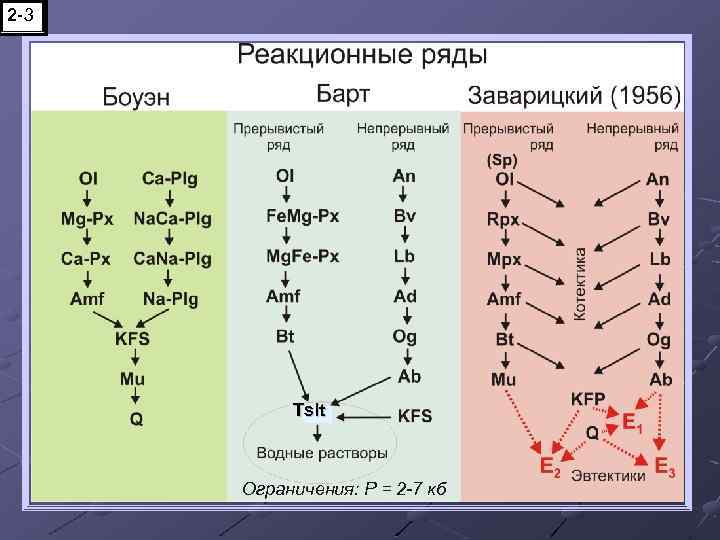 2-3

Реакционные ряды

Боуэн

Ol
Mg-Px
Ca-Px
Amf

Ca-Plg
NaCa-Plg
CaNa-Plg
Na-Plg

KFS
Mu
Q

Барт

Прерывистый ряд
Ol
FeMg-Px
MgFe-Px
Amf
Bt

Непрерывный ряд
An
Bv
Lb
Ad
Og
Ab

Tslt
KFS
Водные растворы

Ограничения: P = 2-7 кб

Заварицкий (1956)

Прерывистый ряд
(Sp)
Ol
Rpx
Mpx
Amf
Bt
Mu

Котектика

Непрерывный ряд
An
Bv
Lb
Ad
Og
Ab

KFP
Q
$E_1$
$E_2$
$E_3$
Эвтектики